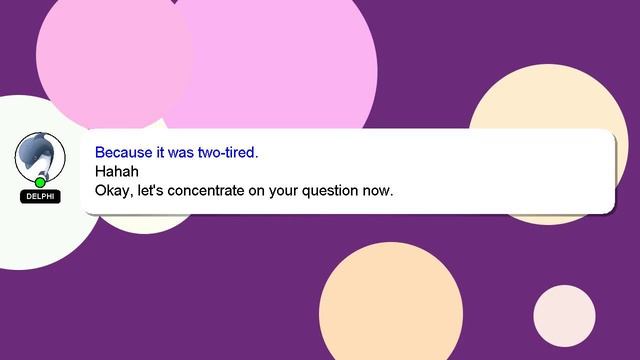 DELPHI

Because it was two-tired.
Hahah
Okay, let's concentrate on your question now.